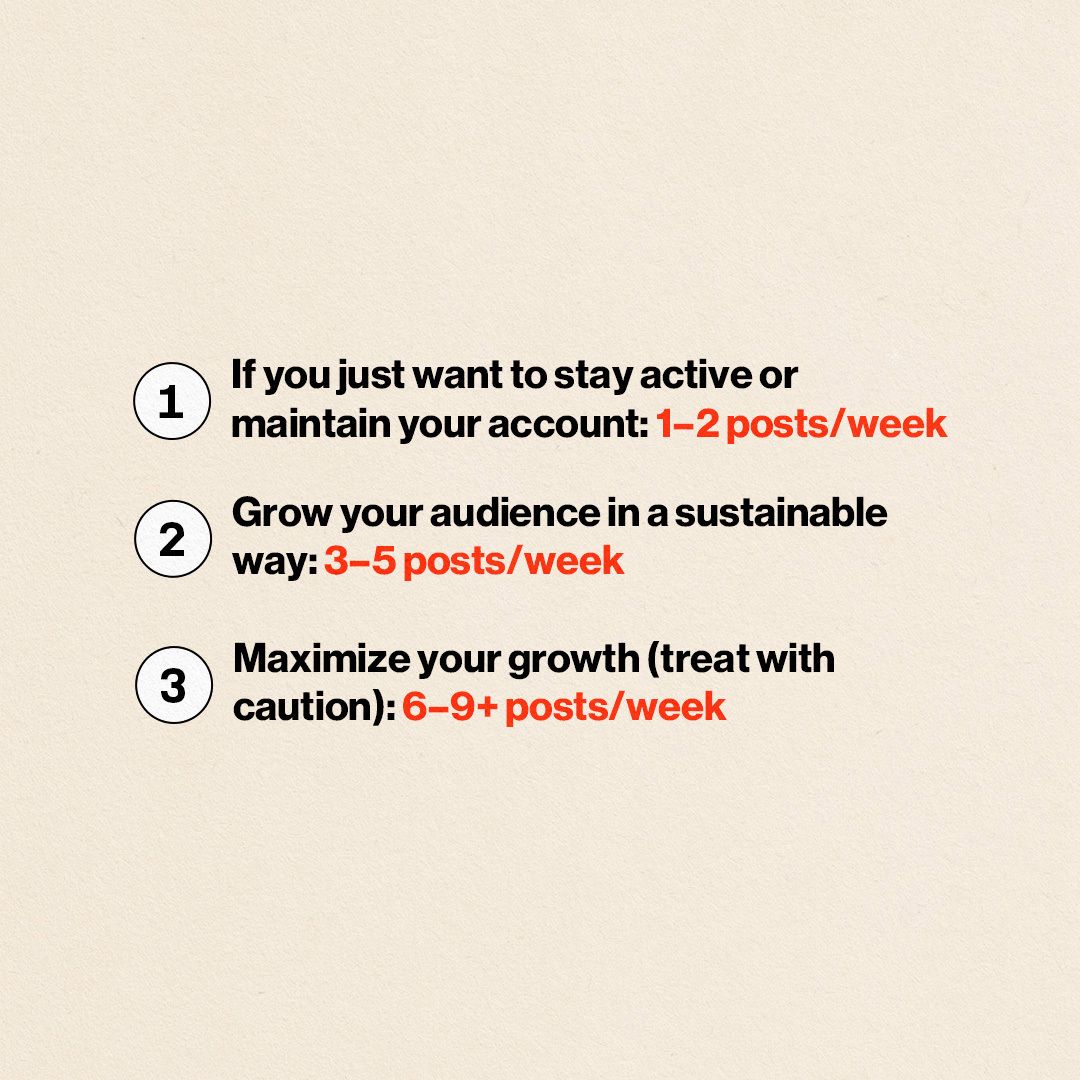 1 If you just want to stay active or maintain your account: 1–2 posts/week

2 Grow your audience in a sustainable way: 3–5 posts/week

3 Maximize your growth (treat with caution): 6–9+ posts/week